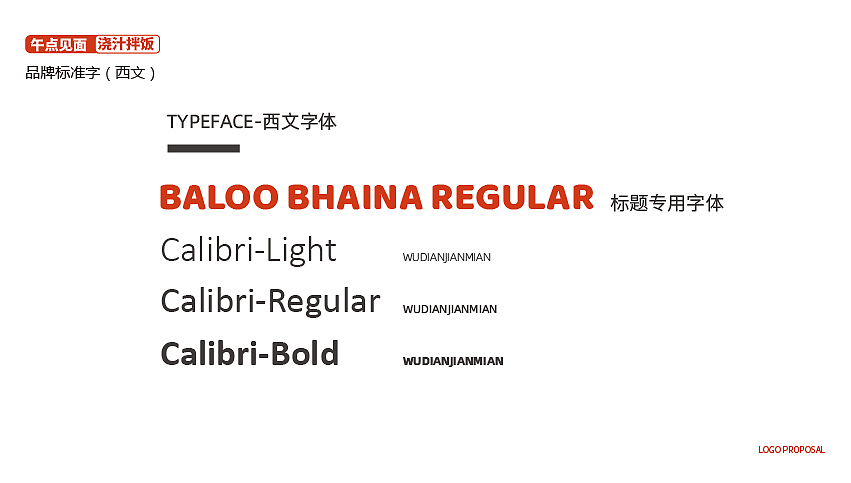 午点见面 浇汁拌饭
品牌标准字（西文）

TYPEFACE-西文字体

BALOO BHAINA REGULAR 标题专用字体

Calibri-Light WUDIANJIANMIAN

Calibri-Regular WUDIANJIANMIAN

Calibri-Bold WUDIANJIANMIAN

LOGO PROPOSAL